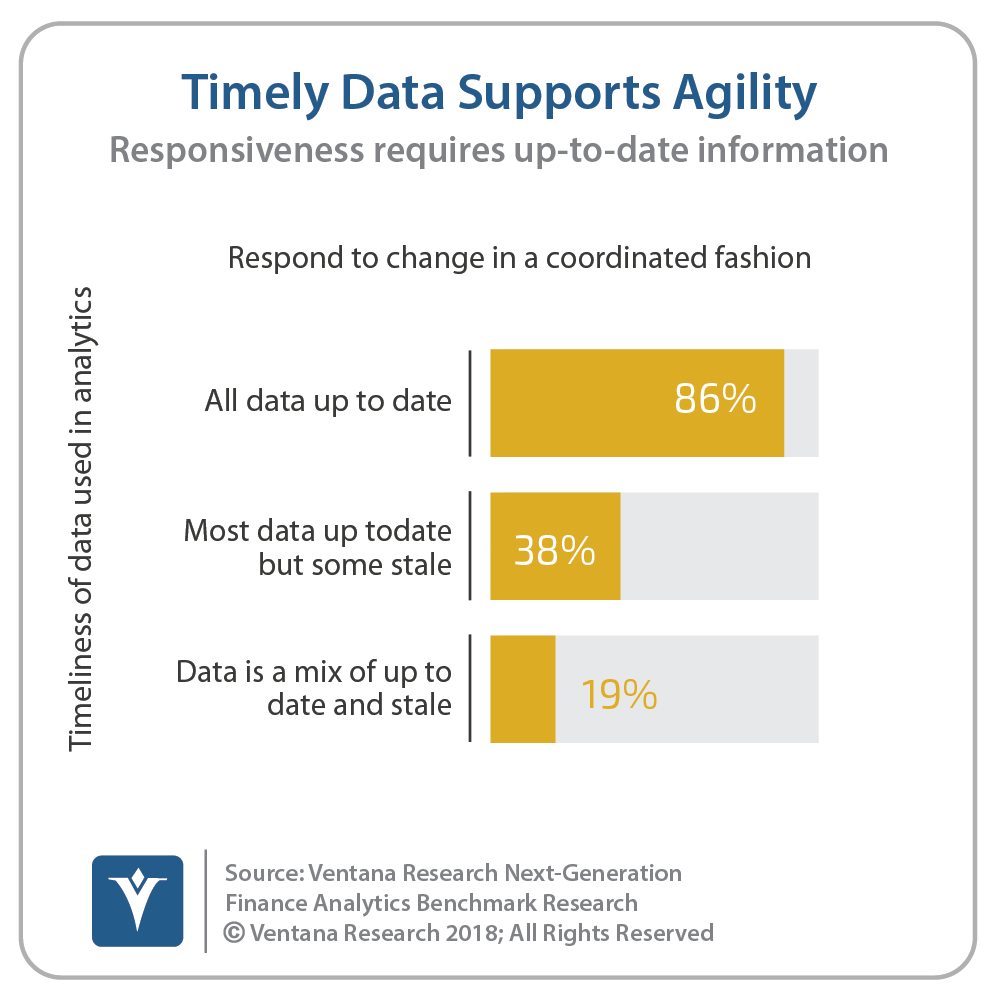 Timely Data Supports Agility
Responsiveness requires up-to-date information

Respond to change in a coordinated fashion

Timeliness of data used in analytics

All data up to date
86%

Most data up todate but some stale
38%

Data is a mix of up to date and stale
19%

Source: Ventana Research Next-Generation Finance Analytics Benchmark Research
© Ventana Research 2018; All Rights Reserved